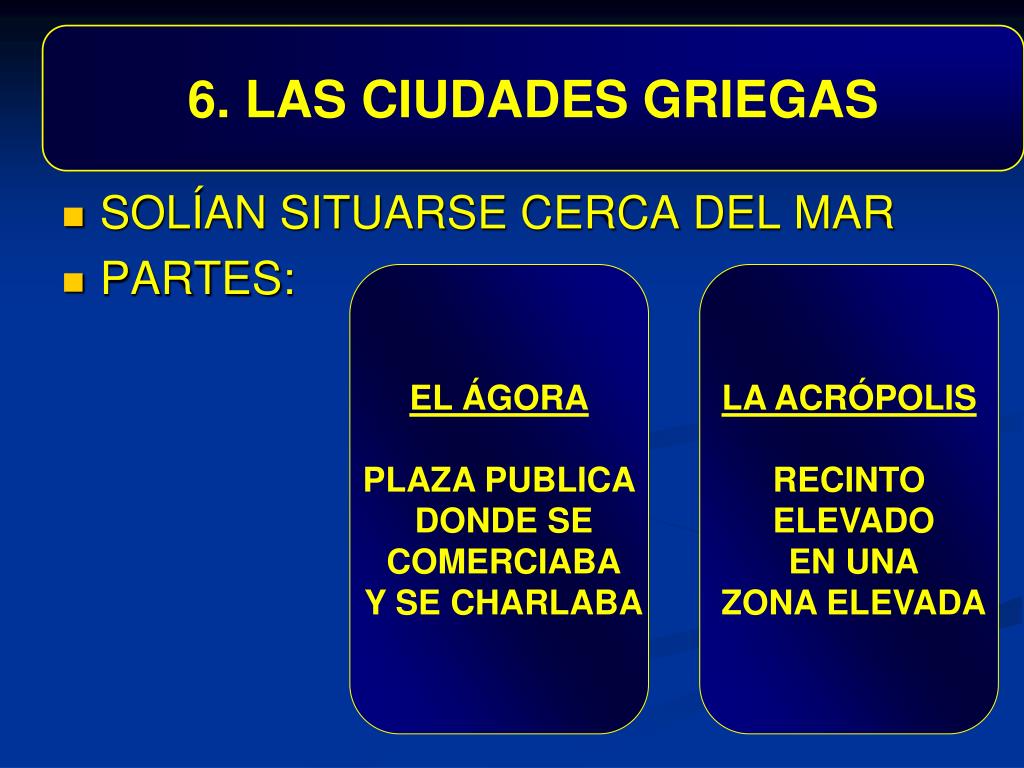 6. LAS CIUDADES GRIEGAS

SOLÍAN SITUARSE CERCA DEL MAR

PARTES:

EL ÁGORA

PLAZA PUBLICA DONDE SE COMERCIABA Y SE CHARLABA

LA ACRÓPOLIS

RECINTO ELEVADO EN UNA ZONA ELEVADA